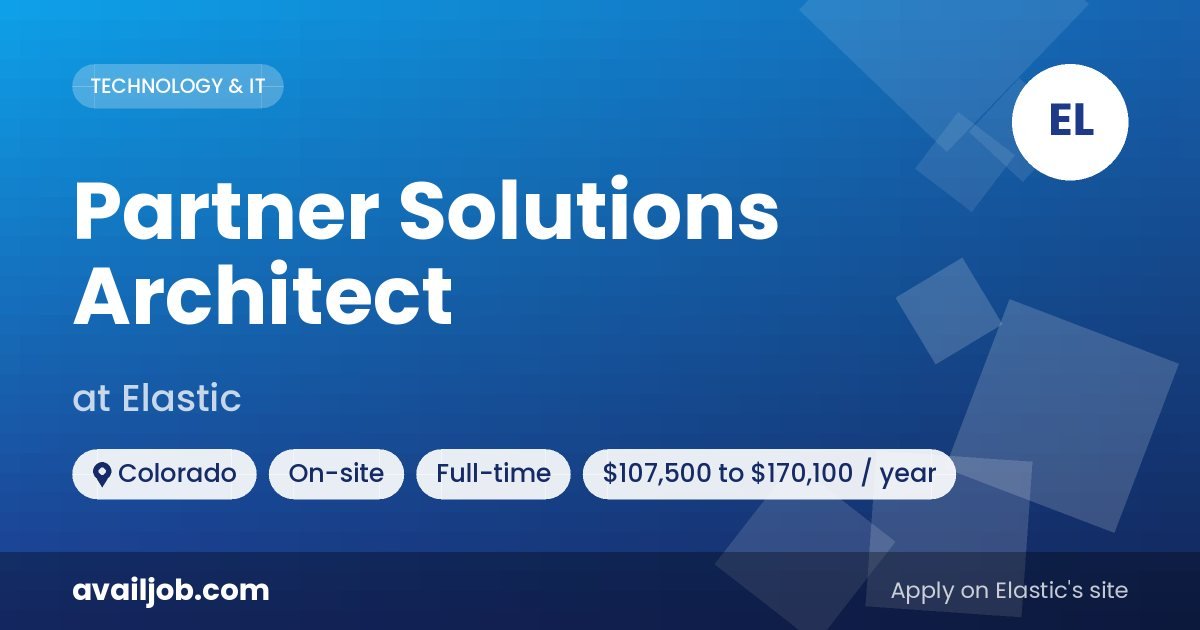 TECHNOLOGY & IT

EL

Partner Solutions Architect

at Elastic

Colorado On-site Full-time \$107,500 to \$170,100 / year

availjob.com

Apply on Elastic's site